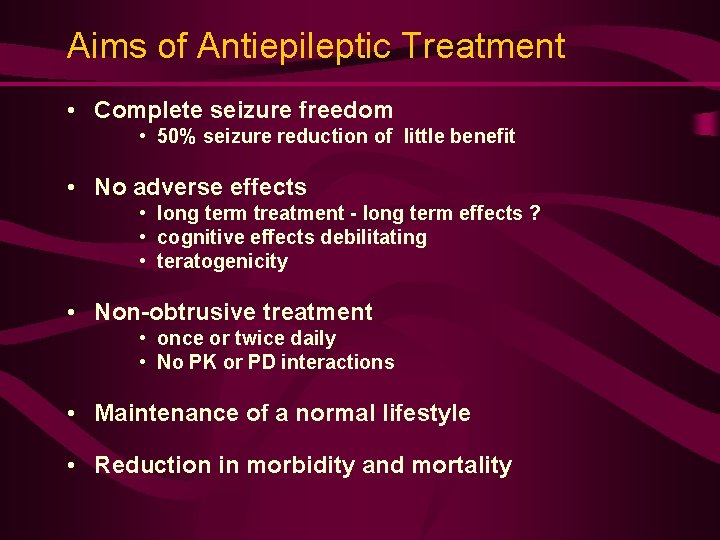 Aims of Antiepileptic Treatment

• Complete seizure freedom
  • 50% seizure reduction of little benefit

• No adverse effects
  • long term treatment - long term effects ?
  • cognitive effects debilitating
  • teratogenicity

• Non-obtrusive treatment
  • once or twice daily
  • No PK or PD interactions

• Maintenance of a normal lifestyle

• Reduction in morbidity and mortality